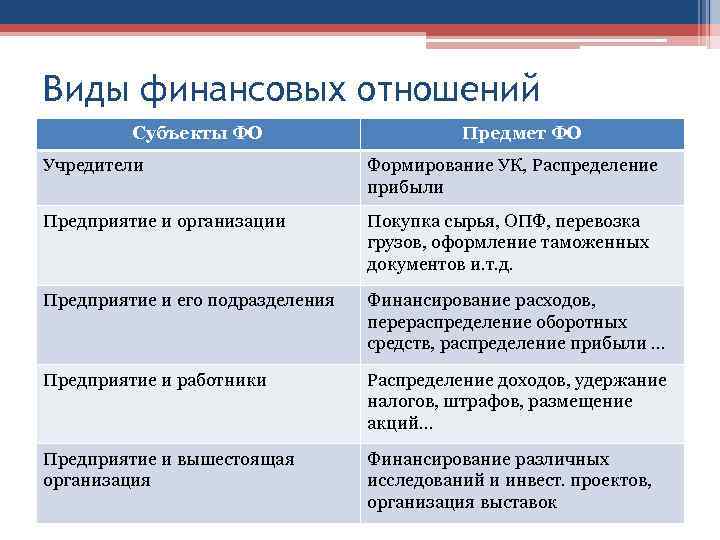 Виды финансовых отношений

| Субъекты ФО | Предмет ФО |
|---|---|
| Учредители | Формирование УК, Распределение прибыли |
| Предприятие и организации | Покупка сырья, ОПФ, перевозка грузов, оформление таможенных документов и.т.д. |
| Предприятие и его подразделения | Финансирование расходов, перераспределение оборотных средств, распределение прибыли … |
| Предприятие и работники | Распределение доходов, удержание налогов, штрафов, размещение акций… |
| Предприятие и вышестоящая организация | Финансирование различных исследований и инвест. проектов, организация выставок |